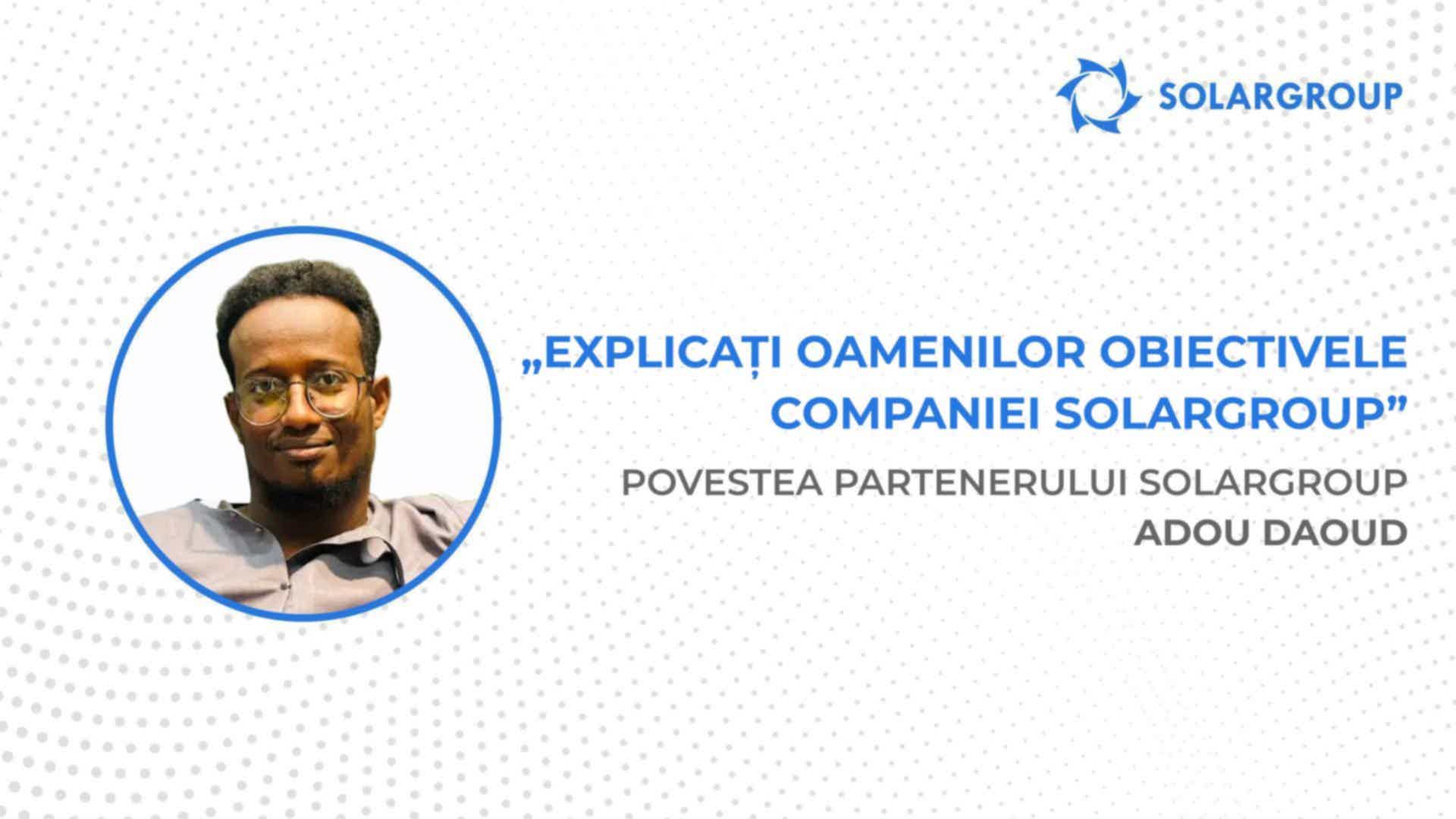 SOLARGROUP

„EXPLICAȚI OAMENILOR OBIECTIVELE COMPANIEI SOLARGROUP”

POVESTEA PARTENERULUI SOLARGROUP
ADOU DAOUD